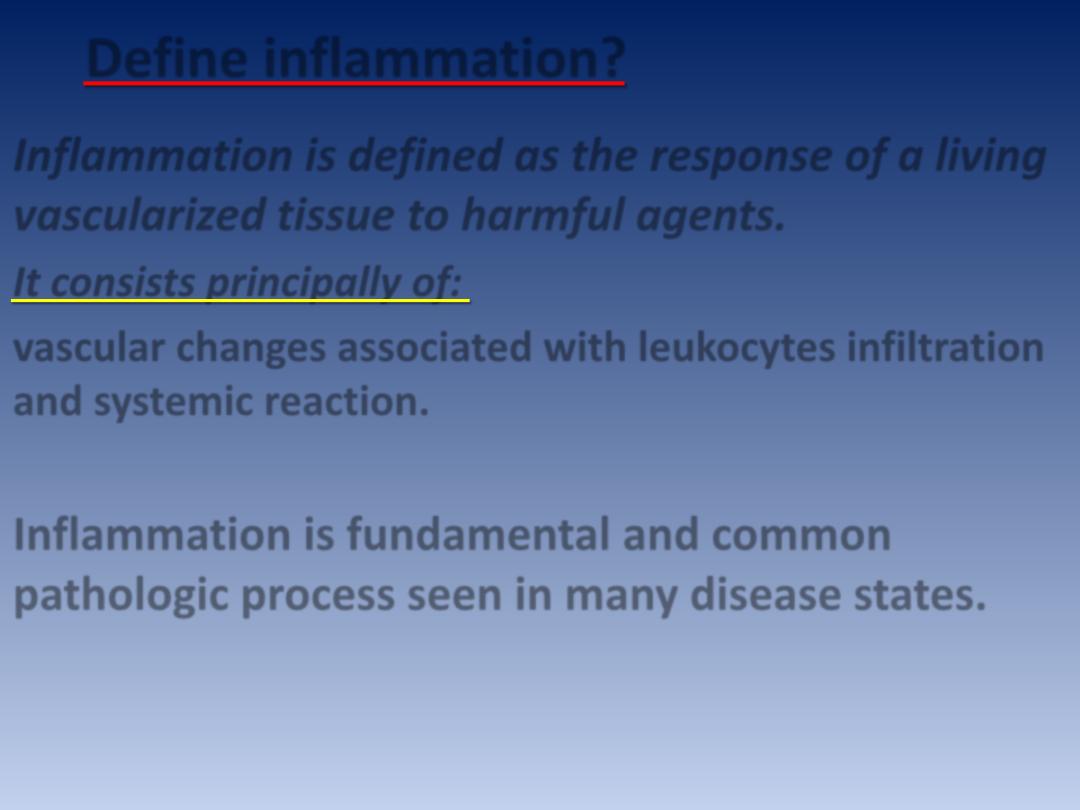 Define inflammation?

Inflammation is defined as the response of a living vascularized tissue to harmful agents.

It consists principally of:

vascular changes associated with leukocytes infiltration and systemic reaction.

Inflammation is fundamental and common pathologic process seen in many disease states.